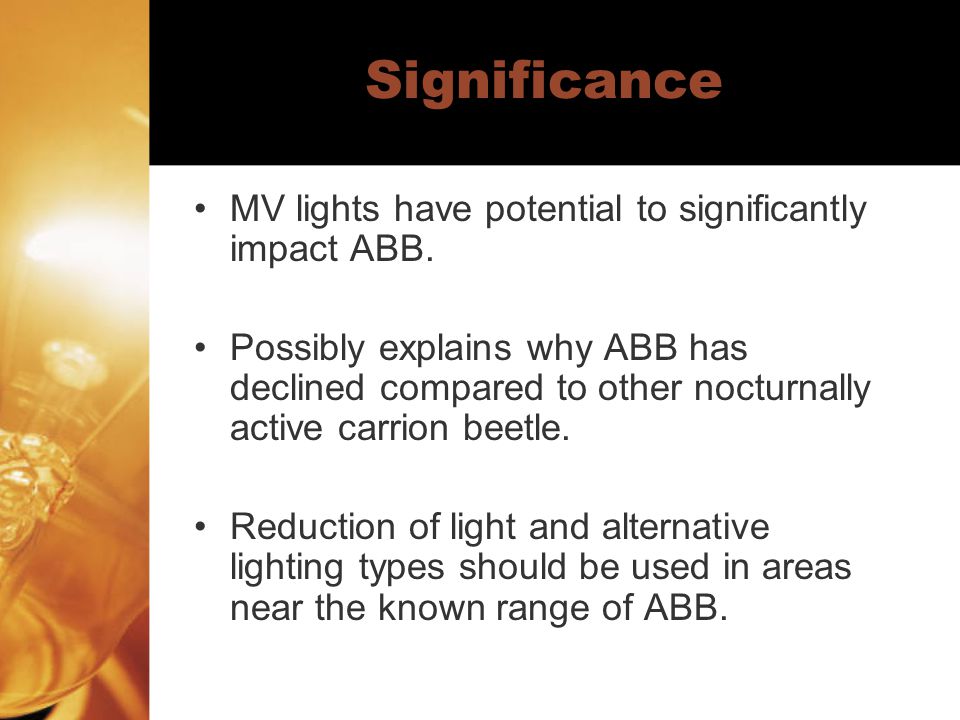 Significance

• MV lights have potential to significantly impact ABB.

• Possibly explains why ABB has declined compared to other nocturnally active carrion beetle.

• Reduction of light and alternative lighting types should be used in areas near the known range of ABB.